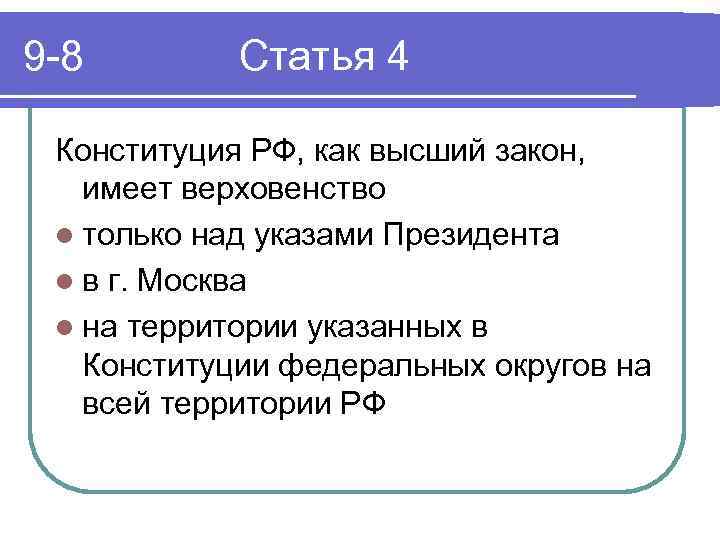 9-8 Статья 4

Конституция РФ, как высший закон, имеет верховенство

- только над указами Президента
- в г. Москва
- на территории указанных в Конституции федеральных округов на всей территории РФ